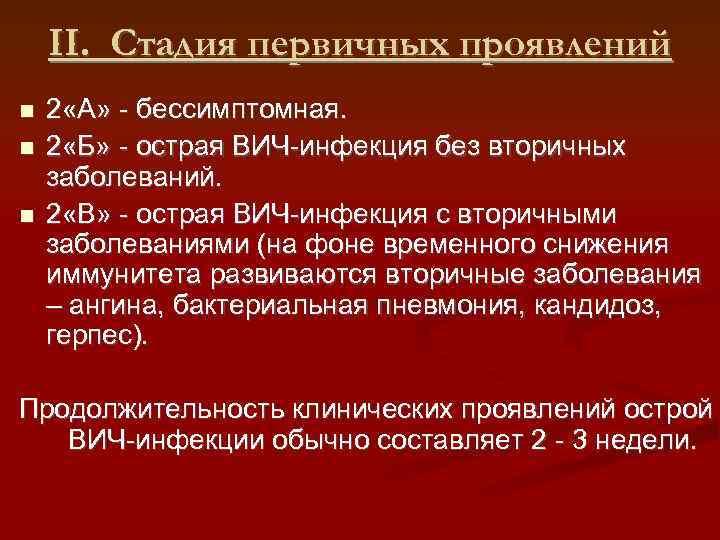 II. Стадия первичных проявлений

■ 2«А» - бессимптомная.

■ 2«Б» - острая ВИЧ-инфекция без вторичных заболеваний.

■ 2«В» - острая ВИЧ-инфекция с вторичными заболеваниями (на фоне временного снижения иммунитета развиваются вторичные заболевания – ангина, бактериальная пневмония, кандидоз, герпес).

Продолжительность клинических проявлений острой ВИЧ-инфекции обычно составляет 2 - 3 недели.